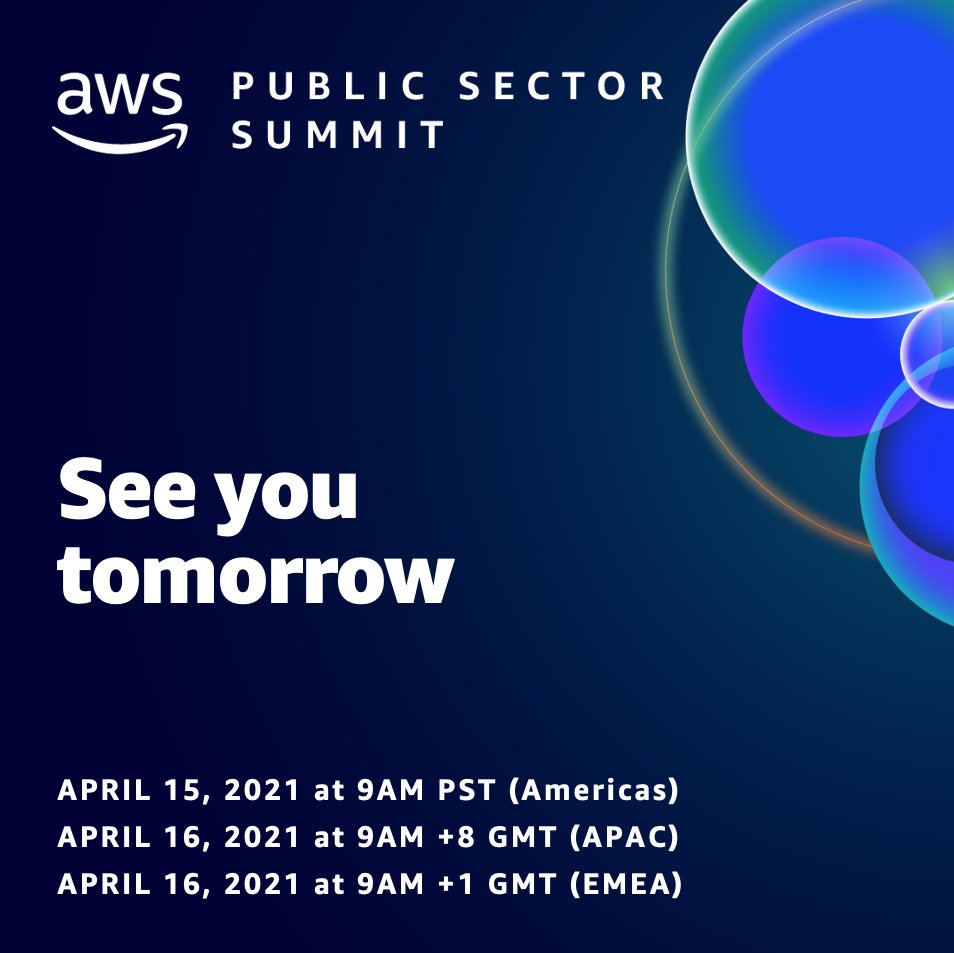 aws PUBLIC SECTOR SUMMIT

See you tomorrow

APRIL 15, 2021 at 9AM PST (Americas)
APRIL 16, 2021 at 9AM +8 GMT (APAC)
APRIL 16, 2021 at 9AM +1 GMT (EMEA)